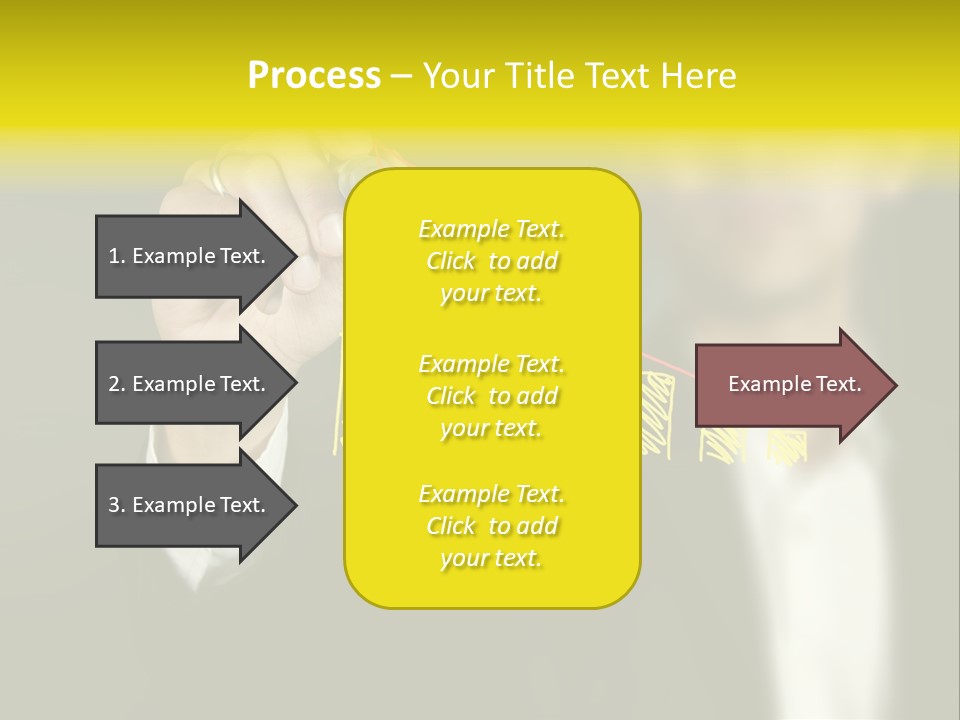 Process – Your Title Text Here

1. Example Text.

2. Example Text.

3. Example Text.

Example Text. Click to add your text.

Example Text. Click to add your text.

Example Text. Click to add your text.

Example Text.